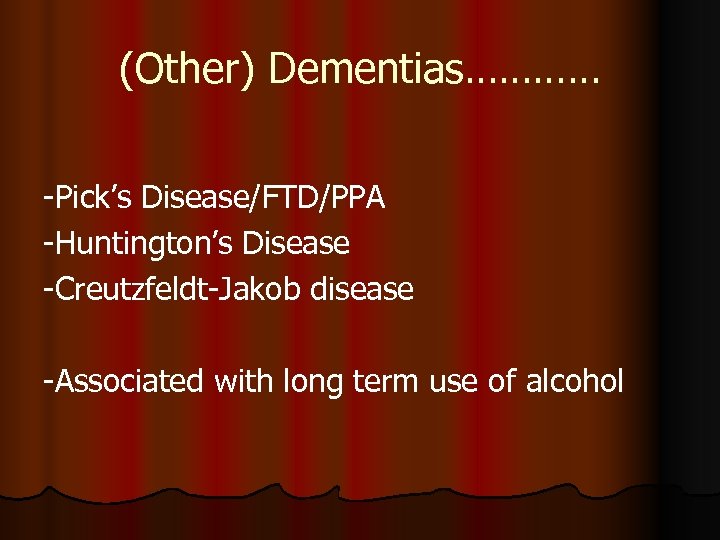 (Other) Dementias…………

-Pick’s Disease/FTD/PPA
-Huntington’s Disease
-Creutzfeldt-Jakob disease

-Associated with long term use of alcohol